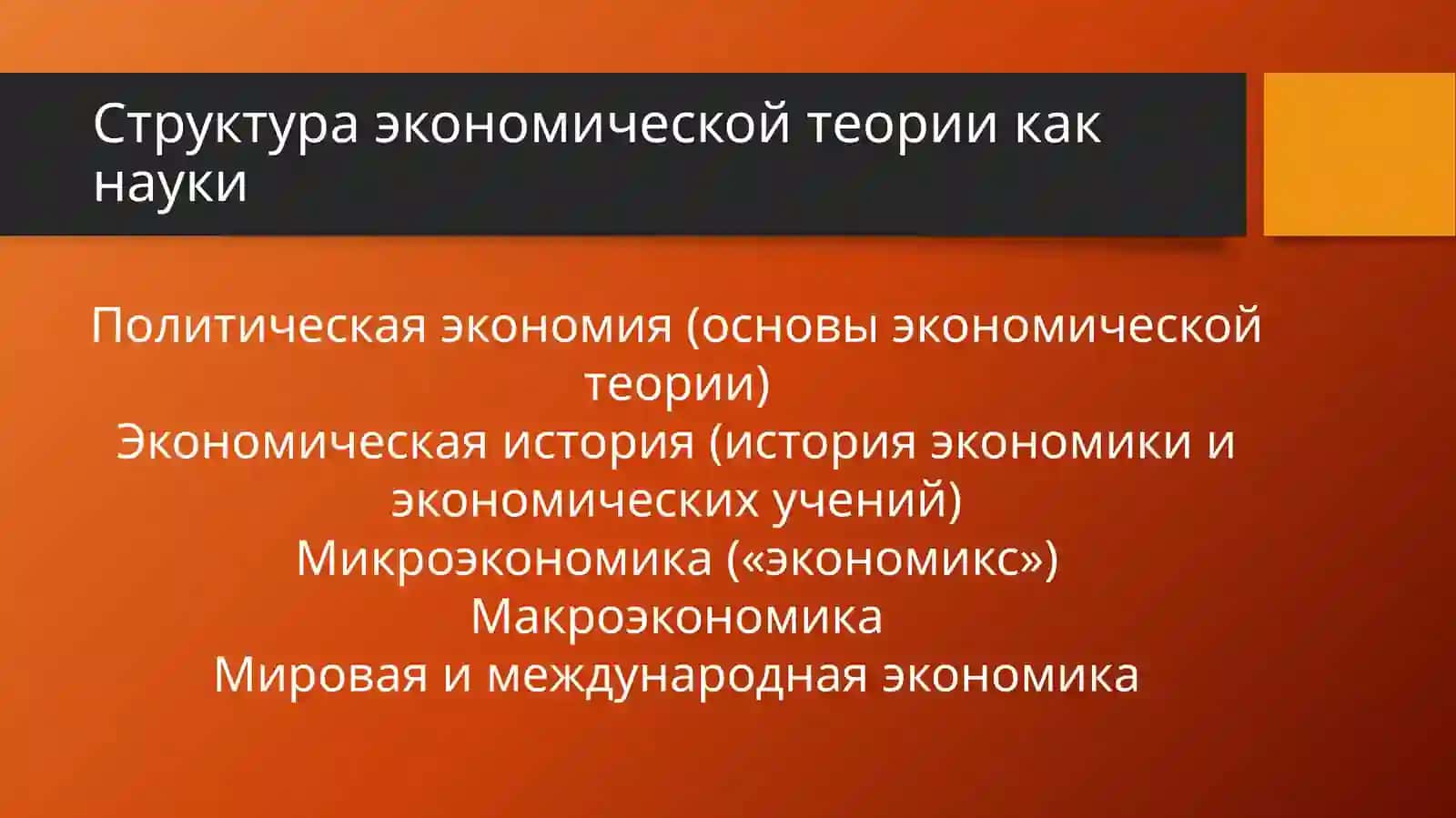 Структура экономической теории как науки

Политическая экономия (основы экономической теории)
Экономическая история (история экономики и экономических учений)
Микроэкономика («экономикс»)
Макроэкономика
Мировая и международная экономика